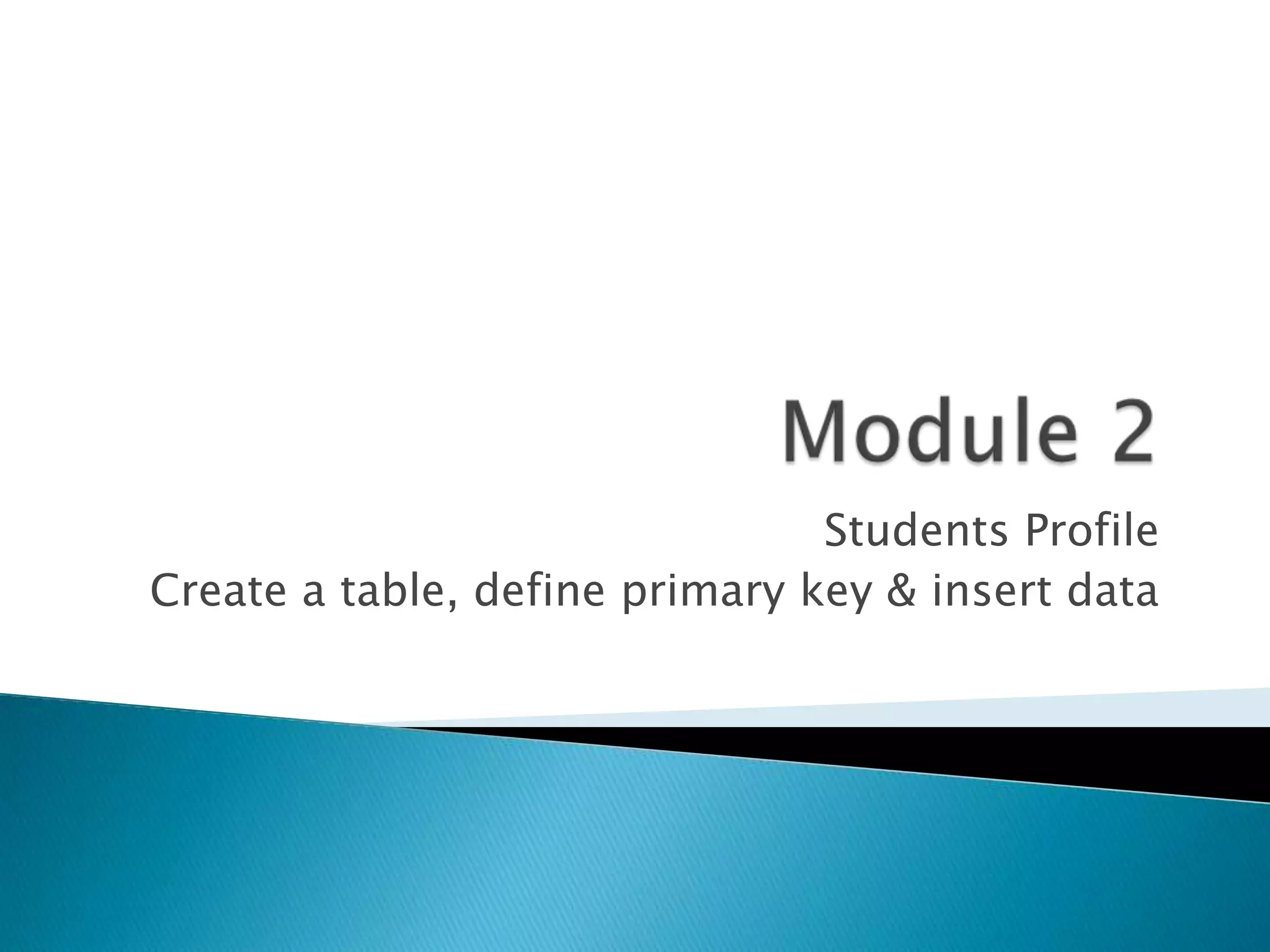 Module 2

Students Profile
Create a table, define primary key & insert data